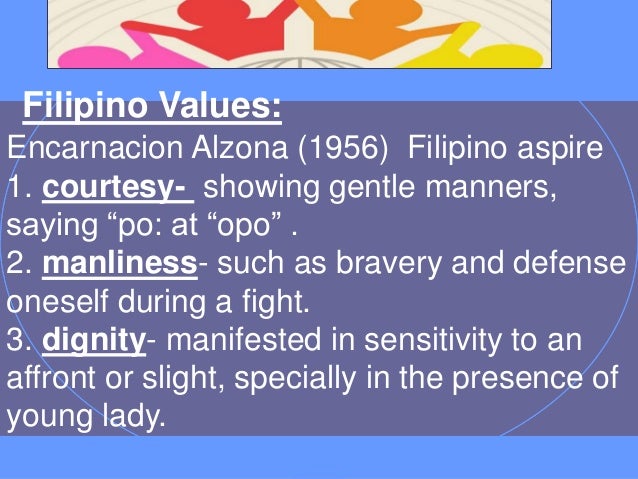 Filipino Values:
Encarnacion Alzona (1956) Filipino aspire
1. courtesy- showing gentle manners, saying “po: at “opo” .
2. manliness- such as bravery and defense oneself during a fight.
3. dignity- manifested in sensitivity to an affront or slight, specially in the presence of young lady.